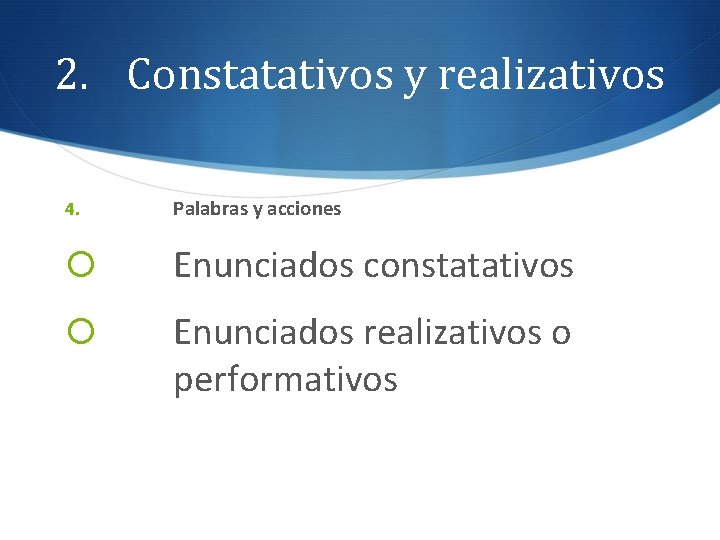 2. Constatativos y realizativos

4. Palabras y acciones

Enunciados constatativos

Enunciados realizativos o performativos